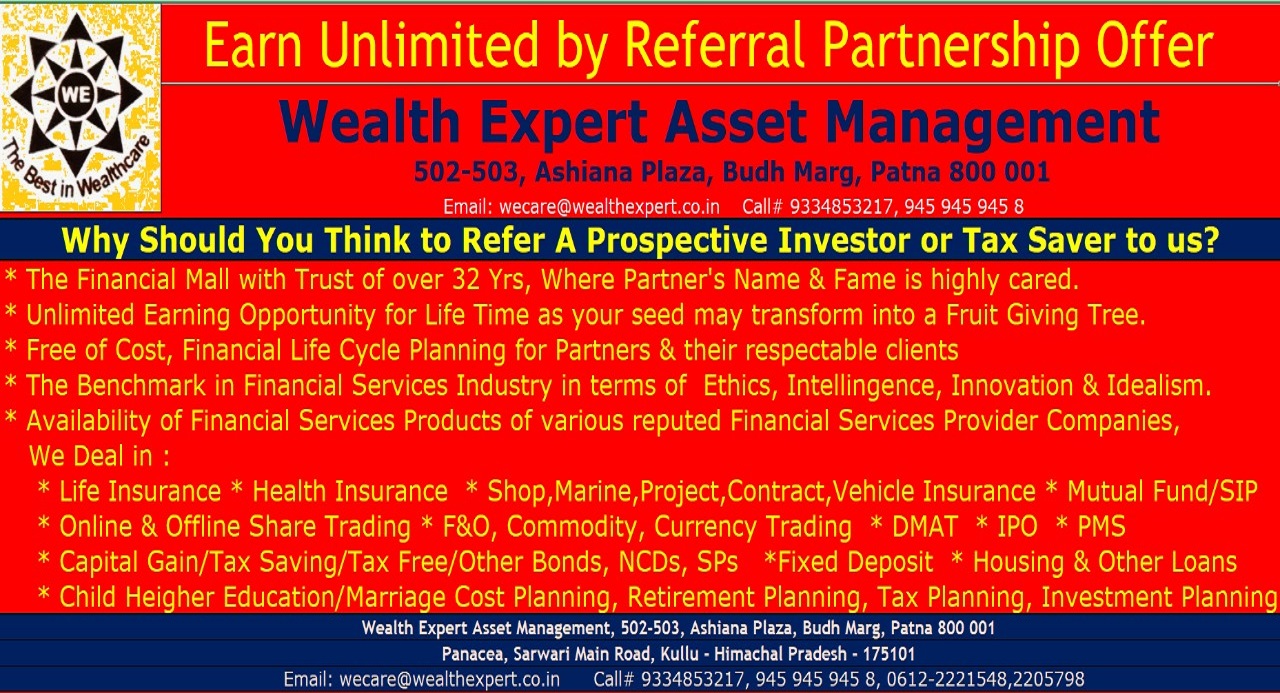 WE
The Best in Wealthcare

Earn Unlimited by Referral Partnership Offer

Wealth Expert Asset Management

502-503, Ashiana Plaza, Budh Marg, Patna 800 001

Email: wecare@wealthexpert.co.in Call# 9334853217, 945 945 945 8

Why Should You Think to Refer A Prospective Investor or Tax Saver to us?

* The Financial Mall with Trust of over 32 Yrs, Where Partner's Name & Fame is highly cared.
* Unlimited Earning Opportunity for Life Time as your seed may transform into a Fruit Giving Tree.
* Free of Cost, Financial Life Cycle Planning for Partners & their respectable clients
* The Benchmark in Financial Services Industry in terms of Ethics, Intellingence, Innovation & Idealism.
* Availability of Financial Services Products of various reputed Financial Services Provider Companies, We Deal in :
* Life Insurance * Health Insurance * Shop,Marine,Project,Contract,Vehicle Insurance * Mutual Fund/SIP
* Online & Offline Share Trading * F&O, Commodity, Currency Trading * DMAT * IPO * PMS
* Capital Gain/Tax Saving/Tax Free/Other Bonds, NCDs, SPs *Fixed Deposit * Housing & Other Loans
* Child Heigher Education/Marriage Cost Planning, Retirement Planning, Tax Planning, Investment Planning

Wealth Expert Asset Management, 502-503, Ashiana Plaza, Budh Marg, Patna 800 001
Panacea, Sarwari Main Road, Kullu - Himachal Pradesh - 175101
Email: wecare@wealthexpert.co.in Call# 9334853217, 945 945 945 8, 0612-2221548,2205798